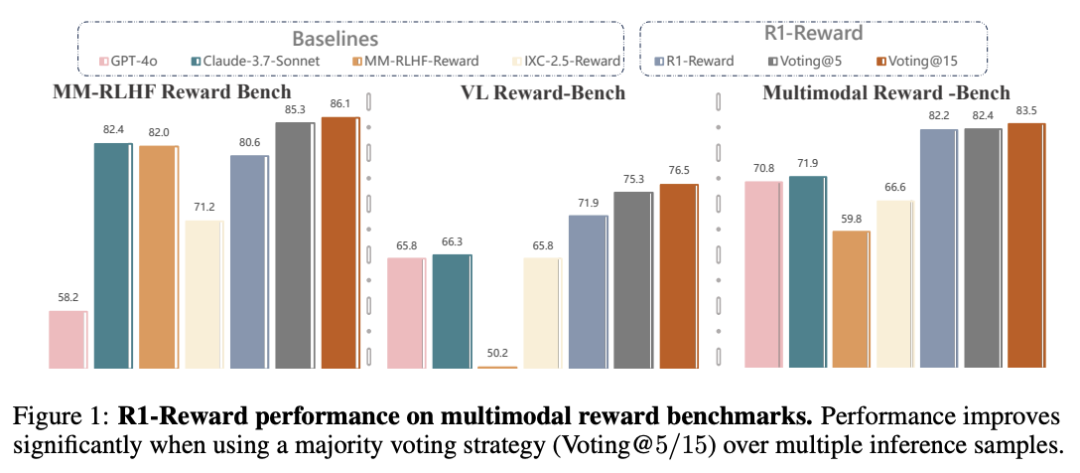 Baselines

GPT-4o Claude-3.7-Sonnet MM-RLHF-Reward IXC-2.5-Reward

R1-Reward

R1-Reward Voting@5 Voting@15

MM-RLHF Reward Bench

58.2 82.4 82.0 71.2 80.6 85.3 86.1

VL Reward-Bench

65.8 66.3 50.2 65.8 71.9 75.3 76.5

Multimodal Reward -Bench

70.8 71.9 59.8 66.6 82.2 82.4 83.5

Figure 1: **R1-Reward performance on multimodal reward benchmarks.** Performance improves significantly when using a majority voting strategy (Voting@5/15) over multiple inference samples.